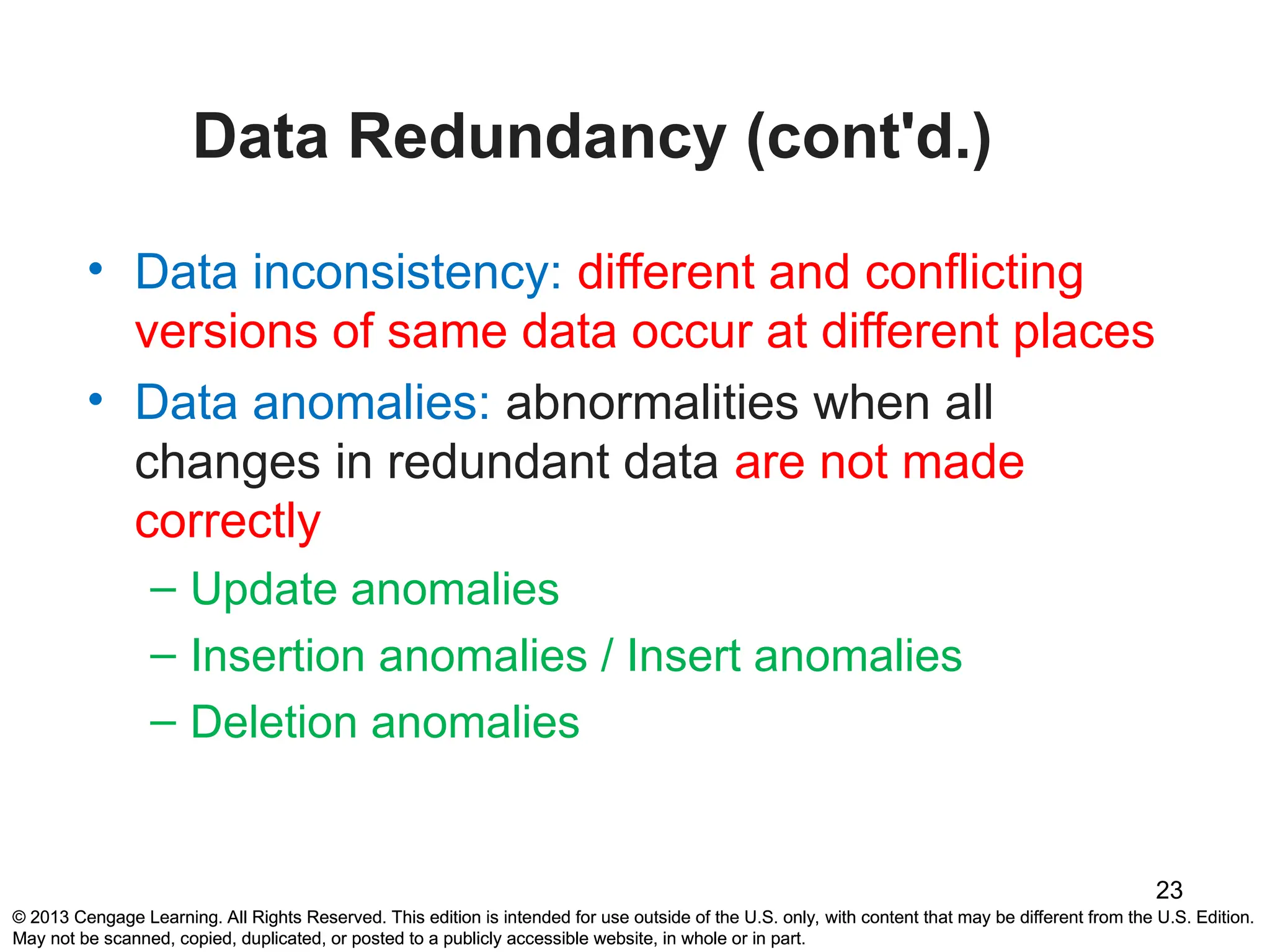 Data Redundancy (cont'd.)

• Data inconsistency: different and conflicting versions of same data occur at different places

• Data anomalies: abnormalities when all changes in redundant data are not made correctly

– Update anomalies

– Insertion anomalies / Insert anomalies

– Deletion anomalies

23

© 2013 Cengage Learning. All Rights Reserved. This edition is intended for use outside of the U.S. only, with content that may be different from the U.S. Edition. May not be scanned, copied, duplicated, or posted to a publicly accessible website, in whole or in part.